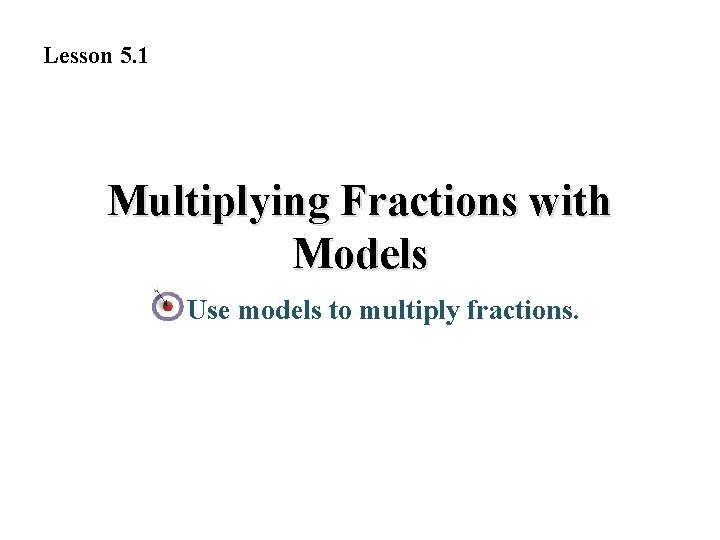 Lesson 5.1

Multiplying Fractions with Models

Use models to multiply fractions.